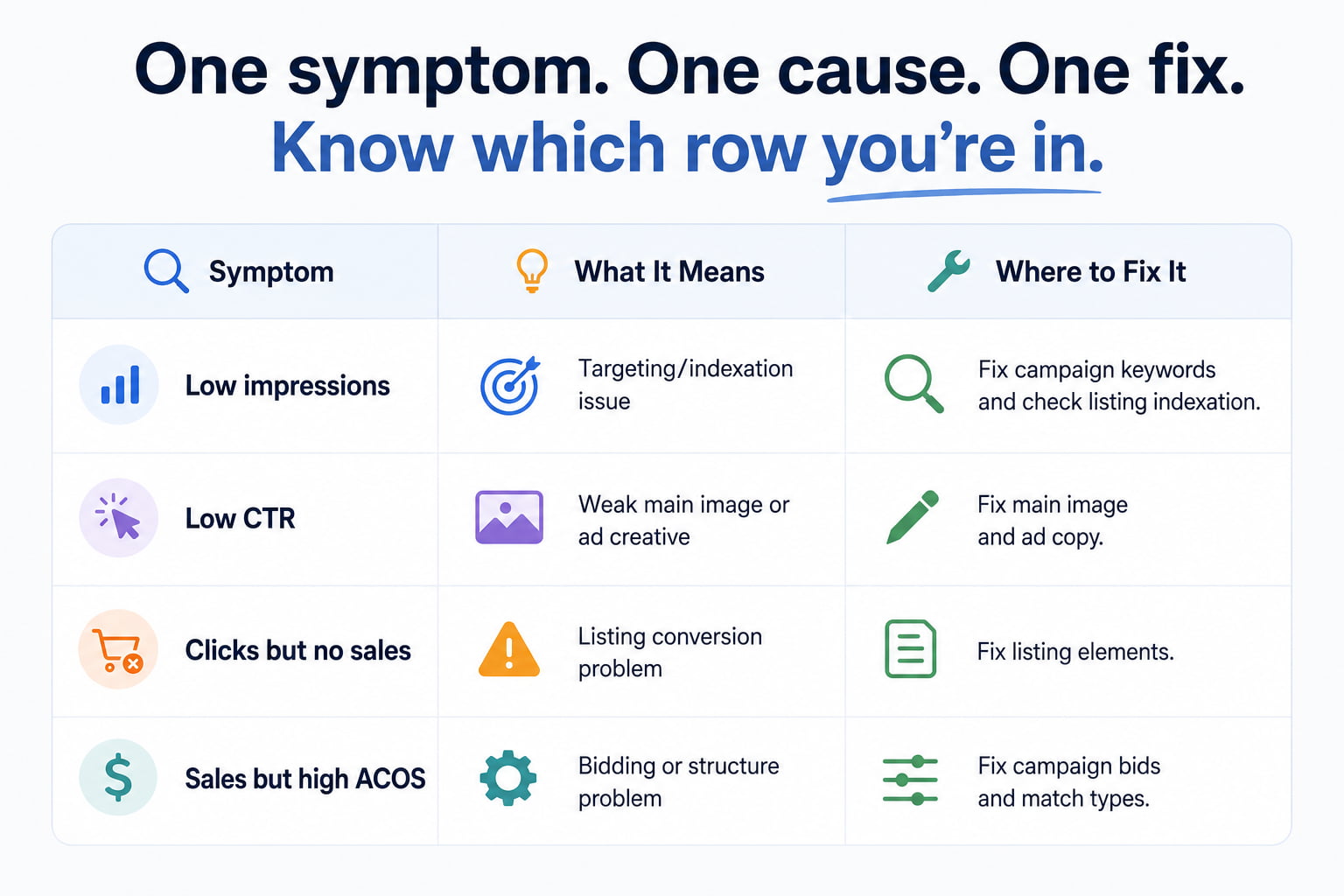 One symptom. One cause. One fix.
Know which row you're in.

| Symptom | What It Means | Where to Fix It |
|---|---|---|
| Low impressions | Targeting/indexation issue | Fix campaign keywords and check listing indexation. |
| Low CTR | Weak main image or ad creative | Fix main image and ad copy. |
| Clicks but no sales | Listing conversion problem | Fix listing elements. |
| Sales but high ACOS | Bidding or structure problem | Fix campaign bids and match types. |